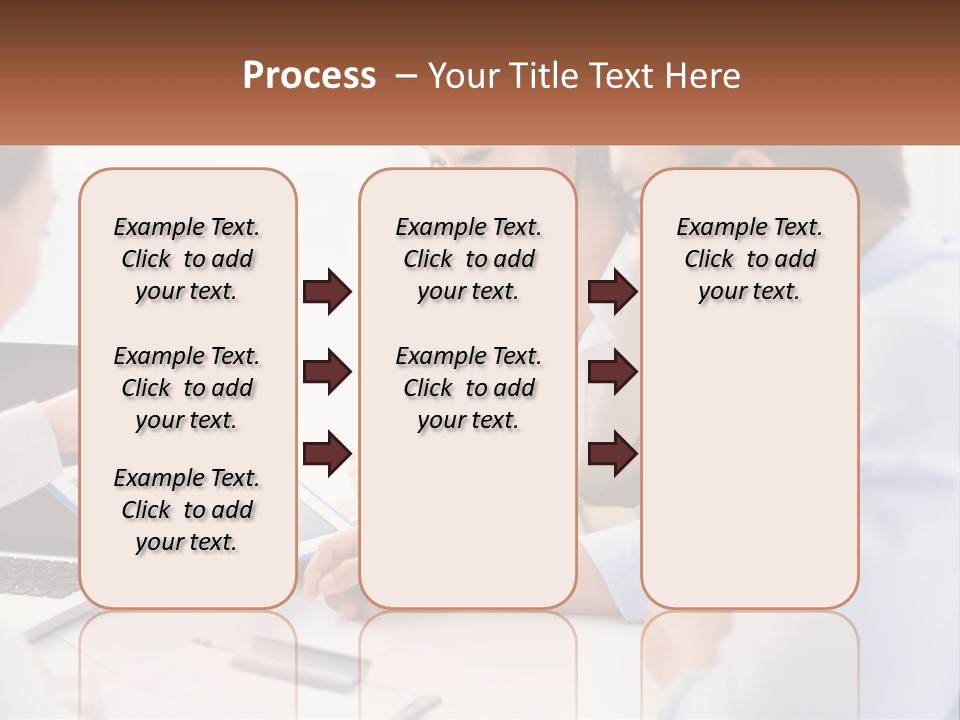 Process – Your Title Text Here

Example Text. Click to add your text.

Example Text. Click to add your text.

Example Text. Click to add your text.

Example Text. Click to add your text.

Example Text. Click to add your text.

Example Text. Click to add your text.